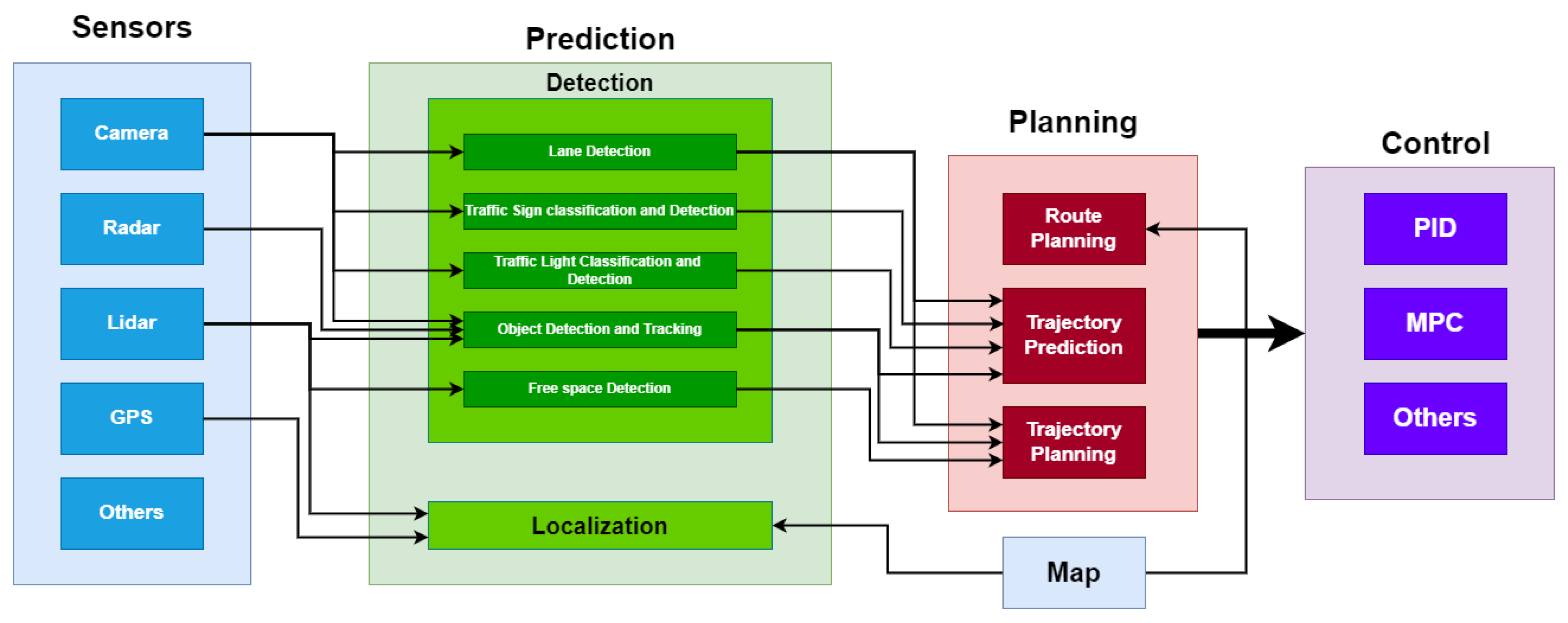 Sensors

Camera

Radar

Lidar

GPS

Others

Prediction

Detection

Lane Detection

Traffic Sign classification and Detection

Traffic Light Classification and Detection

Object Detection and Tracking

Free space Detection

Localization

Planning

Route Planning

Trajectory Prediction

Trajectory Planning

Map

Control

PID

MPC

Others